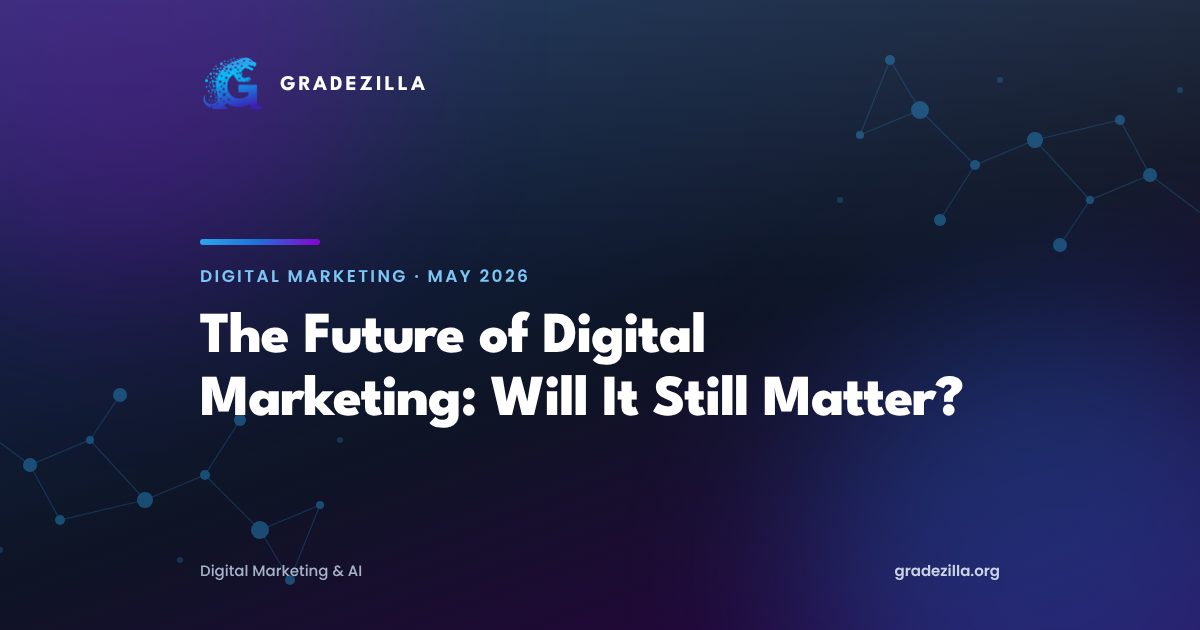 GRADEZILLA

DIGITAL MARKETING · MAY 2026

The Future of Digital Marketing: Will It Still Matter?

Digital Marketing & AI

gradezilla.org